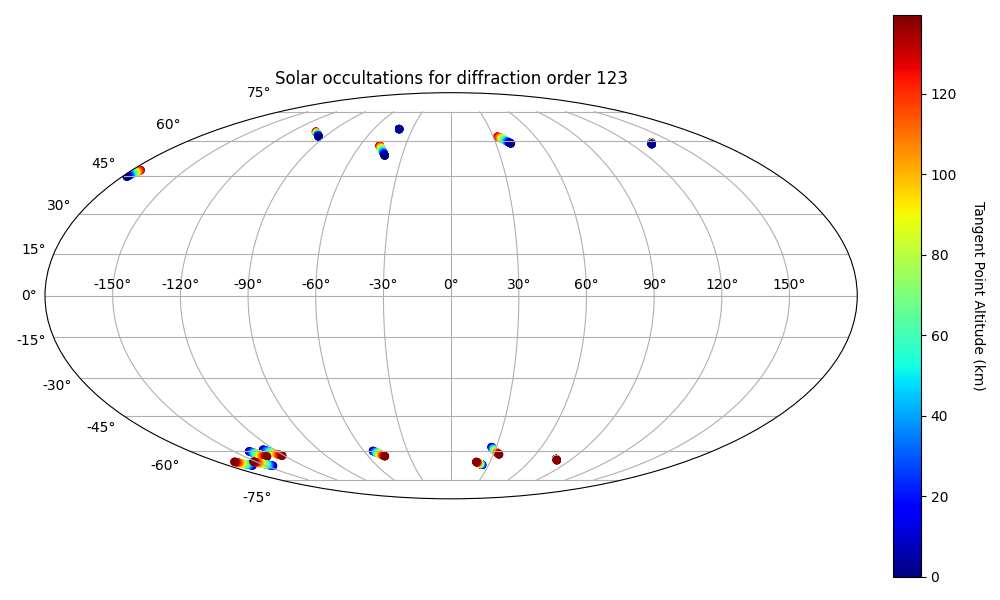 Solar occultations for diffraction order 123

75°
60°
45°
30°
15°
0°
-15°
-30°
-45°
-60°
-75°

-150° -120° -90° -60° -30° 0° 30° 60° 90° 120° 150°

120
100
80
60
40
20
0

Tangent Point Altitude (km)